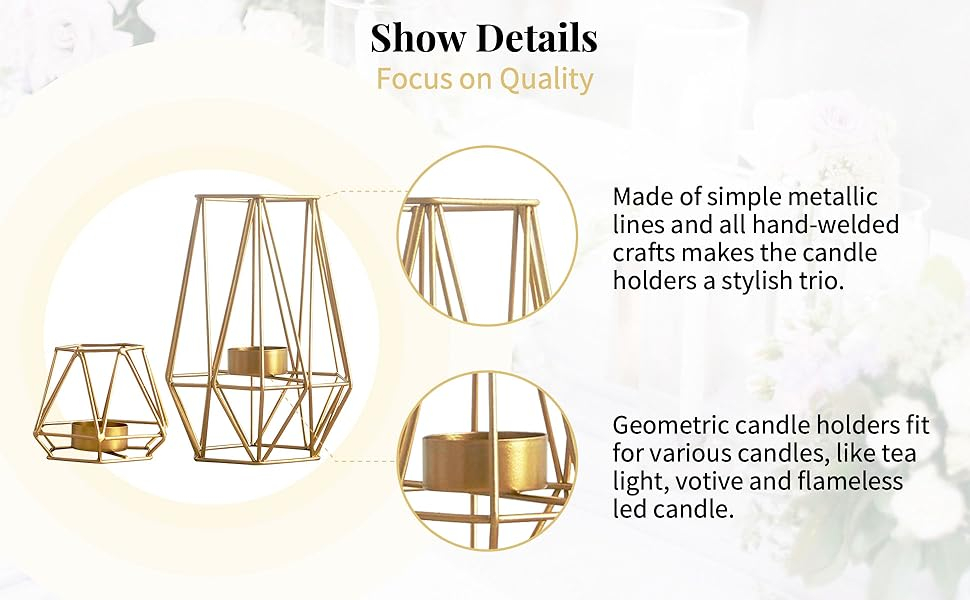 Show Details
Focus on Quality

Made of simple metallic lines and all hand-welded crafts makes the candle holders a stylish trio.

Geometric candle holders fit for various candles, like tea light, votive and flameless led candle.